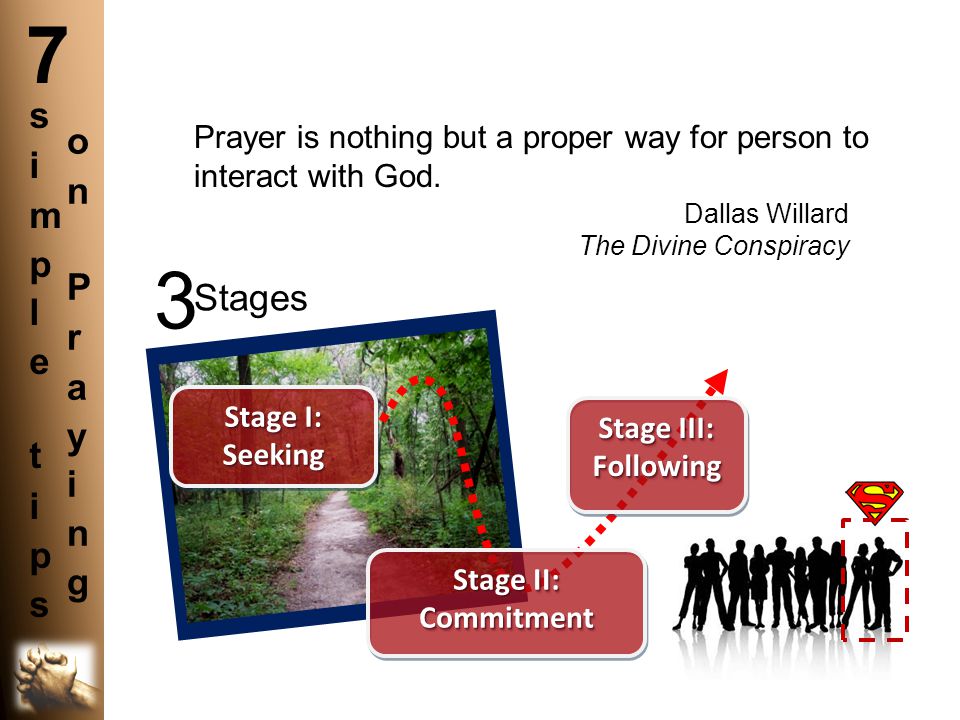 7 simple tips on Praying

Prayer is nothing but a proper way for person to interact with God.

Dallas Willard
The Divine Conspiracy

3 Stages

Stage I: Seeking

Stage II: Commitment

Stage III: Following

S